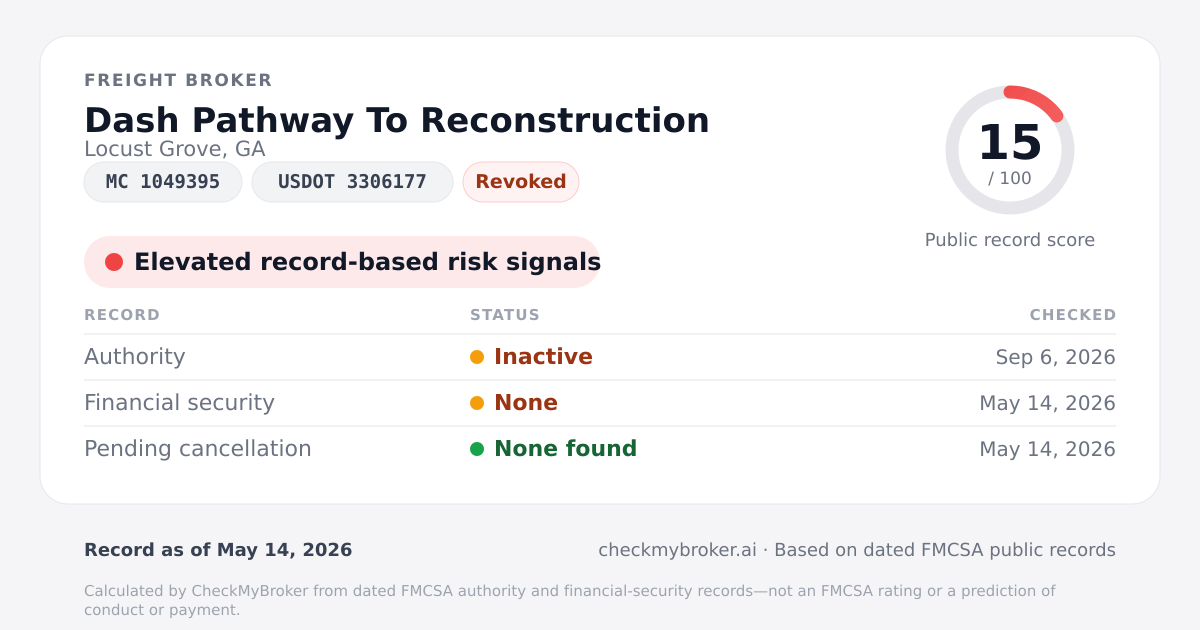 FREIGHT BROKER

Dash Pathway To Reconstruction

Locust Grove, GA

MC 1049395

USDOT 3306177

Revoked

15
/ 100

Public record score

Elevated record-based risk signals

| RECORD | STATUS | CHECKED |
|---|---|---|
| Authority | Inactive | Sep 6, 2026 |
| Financial security | None | May 14, 2026 |
| Pending cancellation | None found | May 14, 2026 |

Record as of May 14, 2026

checkmybroker.ai · Based on dated FMCSA public records

Calculated by CheckMyBroker from dated FMCSA authority and financial-security records—not an FMCSA rating or a prediction of conduct or payment.